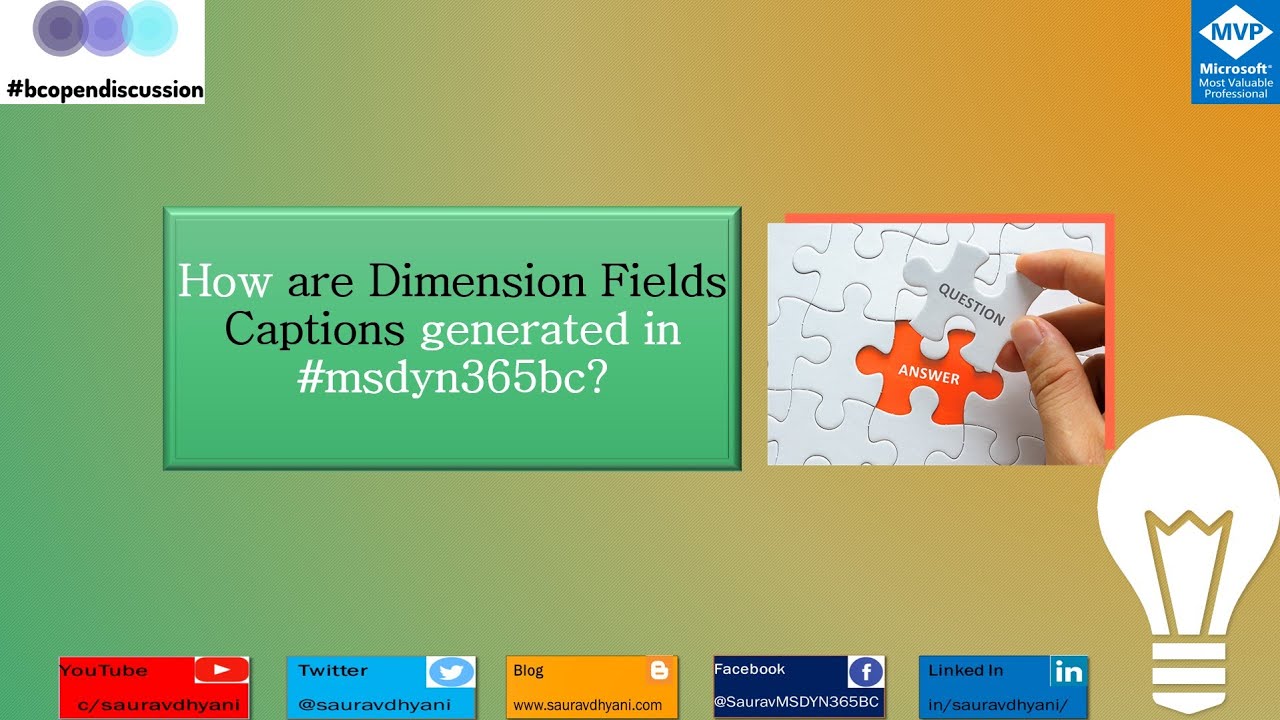 #bcopendiscussion

MVP
Microsoft®
Most Valuable Professional

How are Dimension Fields Captions generated in #msdyn365bc?

QUESTION
ANSWER

YouTube
c/sauravdhyani

Twitter
@sauravdhyani

Blog
www.sauravdhyani.com

Facebook
@SauravMSDYN365BC

Linked In
in/sauravdhyani/